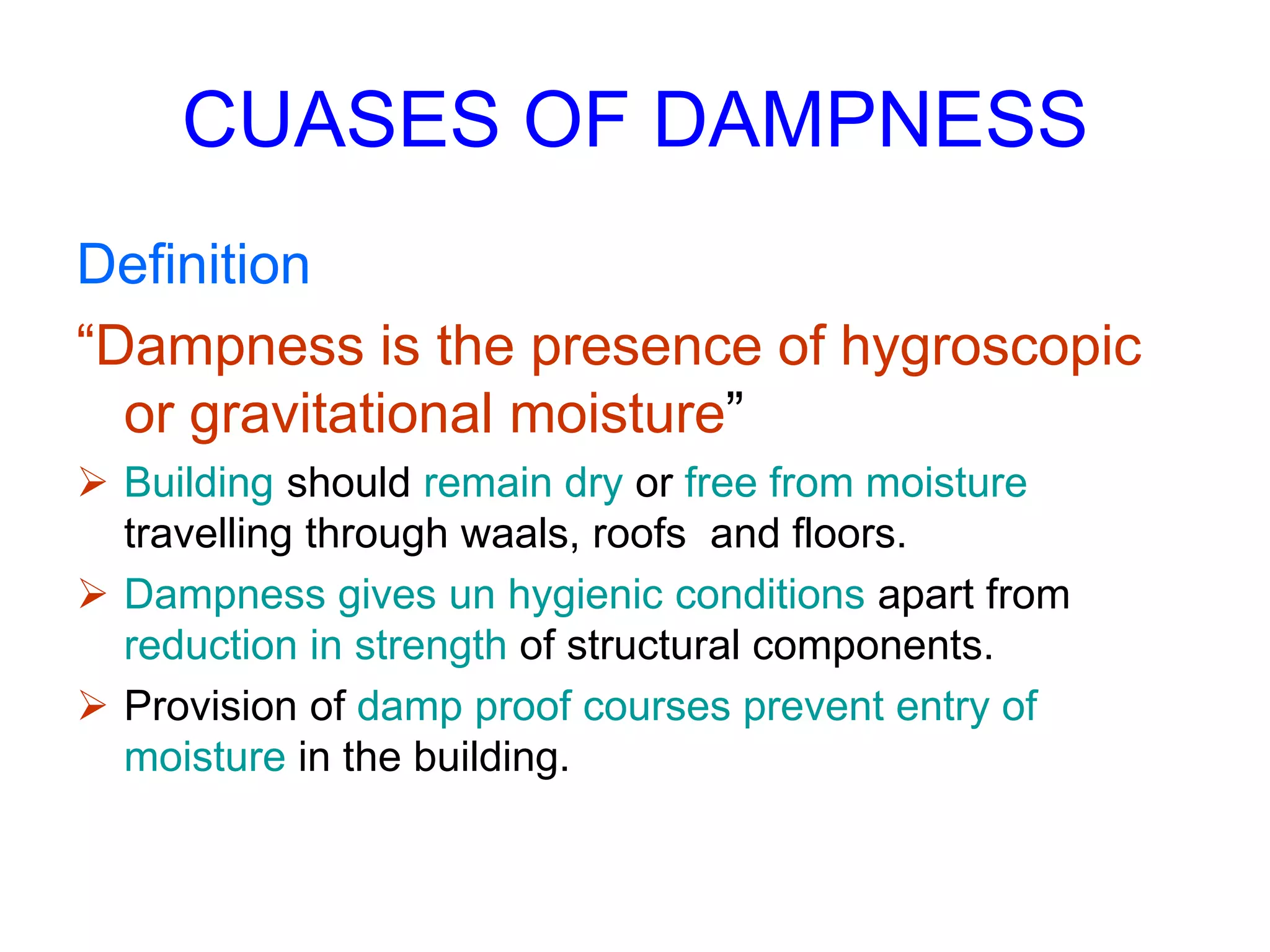 CUASES OF DAMPNESS

Definition

“Dampness is the presence of hygroscopic or gravitational moisture”

➢ Building should remain dry or free from moisture travelling through waals, roofs and floors.

➢ Dampness gives un hygienic conditions apart from reduction in strength of structural components.

➢ Provision of damp proof courses prevent entry of moisture in the building.